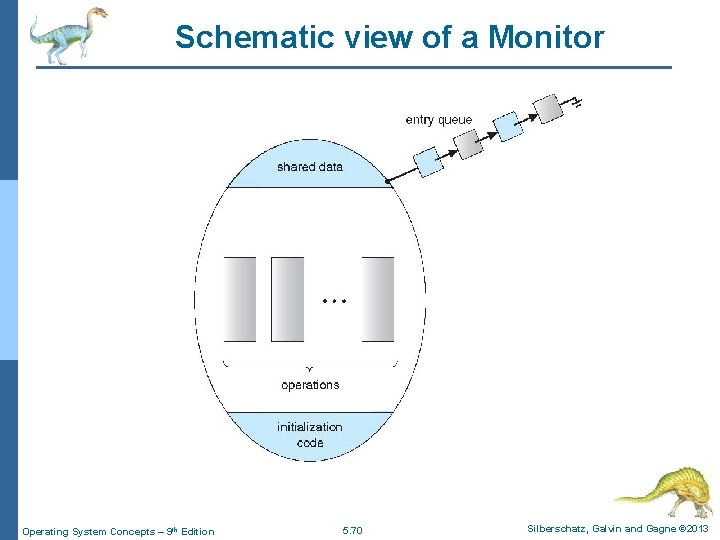 Schematic view of a Monitor

entry queue

shared data

...

operations

initialization code

Operating System Concepts – 9th Edition

5.70

Silberschatz, Galvin and Gagne ©2013